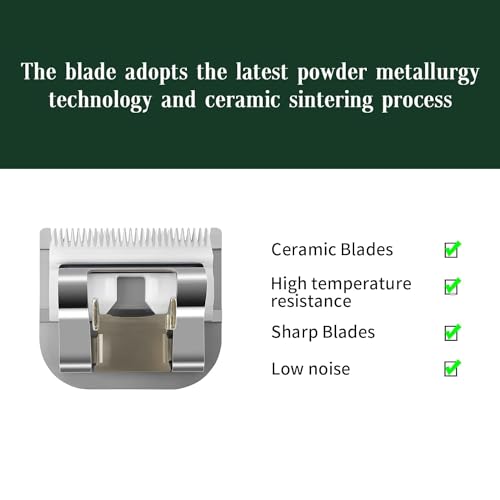 The blade adopts the latest powder metallurgy technology and ceramic sintering process

Ceramic Blades

High temperature resistance

Sharp Blades

Low noise